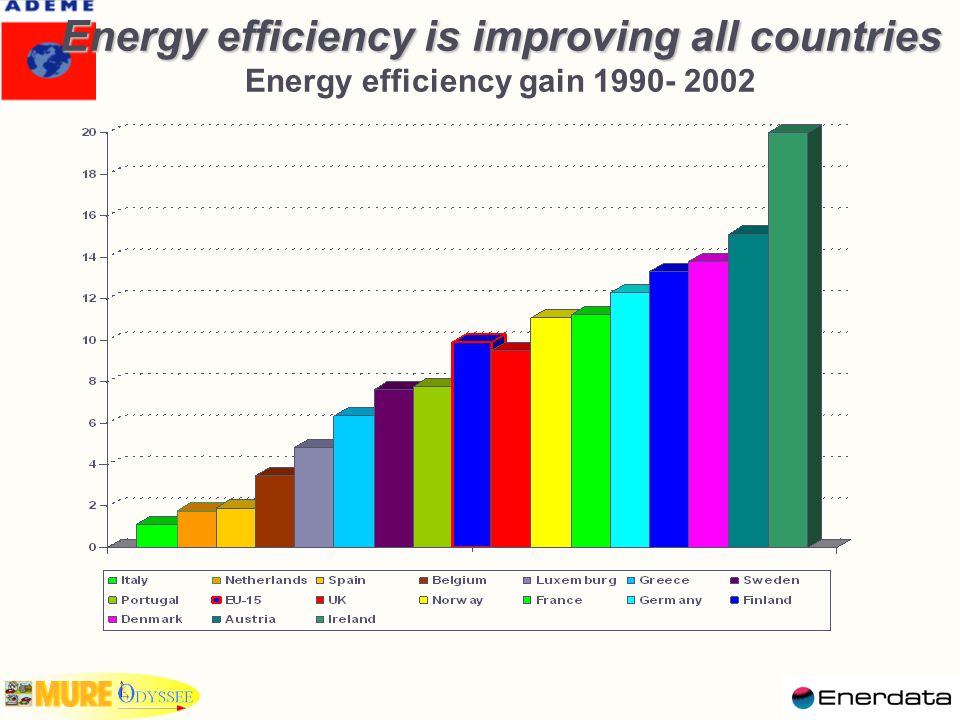 ADEME

Energy efficiency is improving all countries

Energy efficiency gain 1990- 2002

20
18
16
14
12
10
8
6
4
2
0

Italy
Netherlands
Spain
Belgium
Luxemburg
Greece
Sweden
Portugal
EU-15
UK
Norway
France
Germany
Finland
Denmark
Austria
Ireland

MURE ODYSSEE

Enerdata